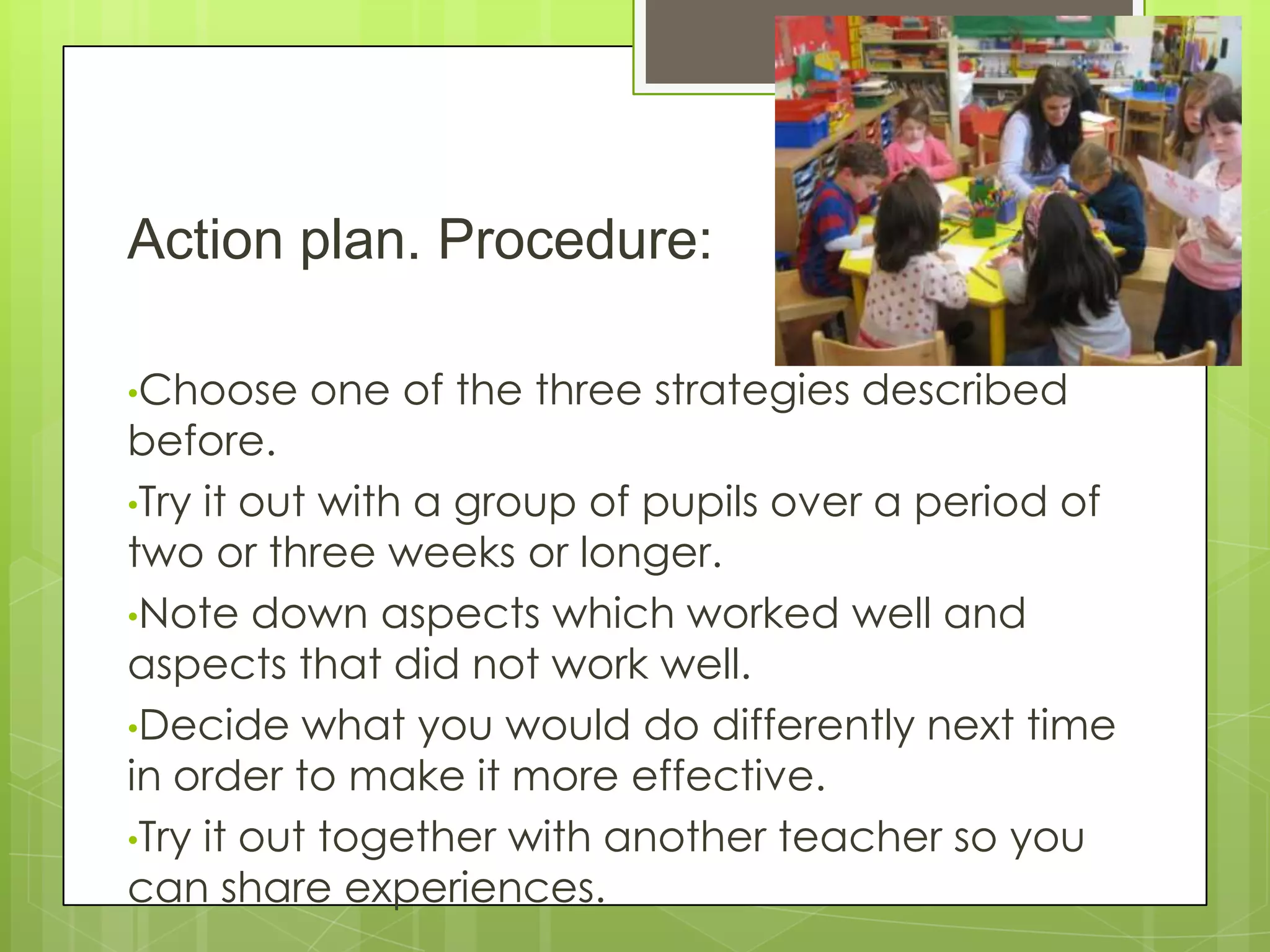 Action plan. Procedure:

•Choose one of the three strategies described before.

•Try it out with a group of pupils over a period of two or three weeks or longer.

•Note down aspects which worked well and aspects that did not work well.

•Decide what you would do differently next time in order to make it more effective.

•Try it out together with another teacher so you can share experiences.